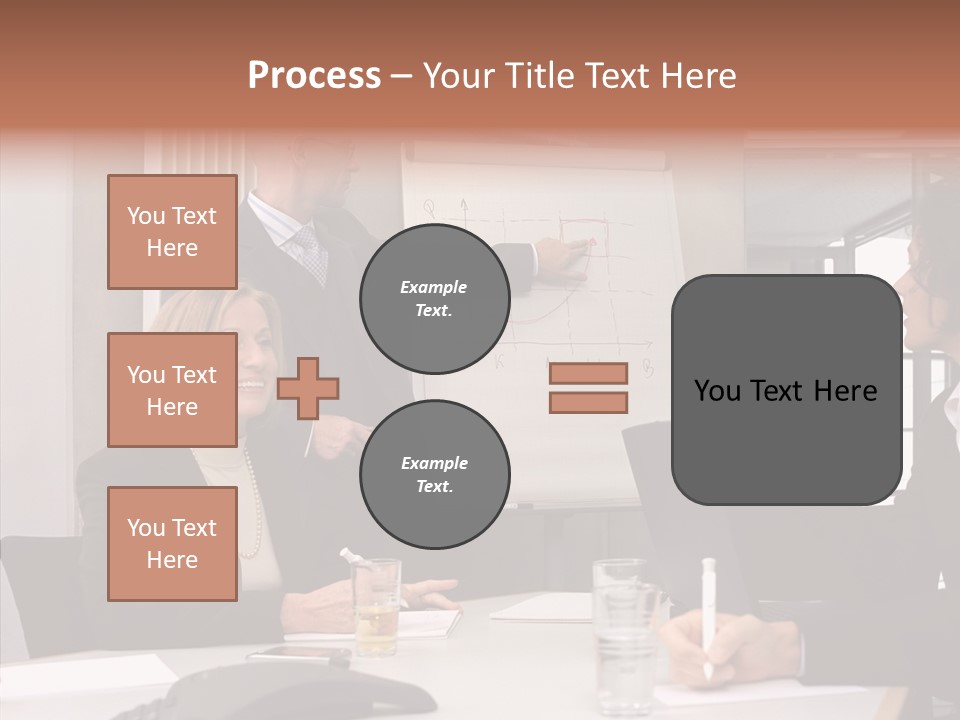 Process – Your Title Text Here

You Text Here

You Text Here

You Text Here

Example Text.

Example Text.

You Text Here